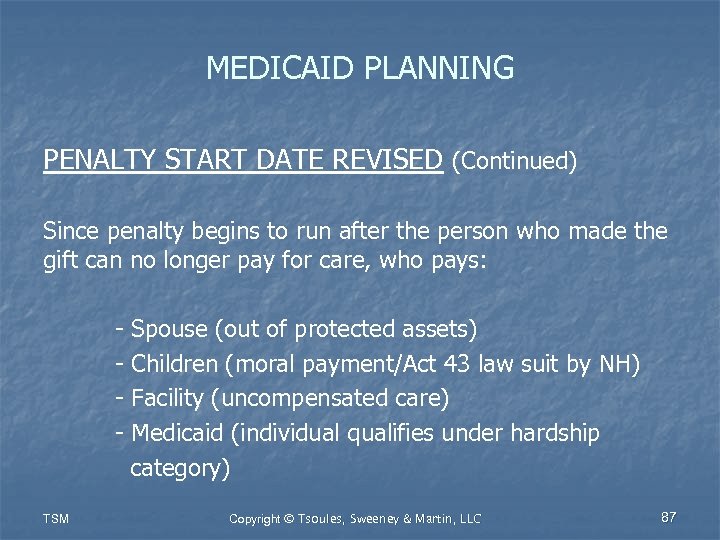 MEDICAID PLANNING

PENALTY START DATE REVISED (Continued)

Since penalty begins to run after the person who made the gift can no longer pay for care, who pays:

- Spouse (out of protected assets)
- Children (moral payment/Act 43 law suit by NH)
- Facility (uncompensated care)
- Medicaid (individual qualifies under hardship category)

TSM

Copyright © Tsoules, Sweeney & Martin, LLC

87